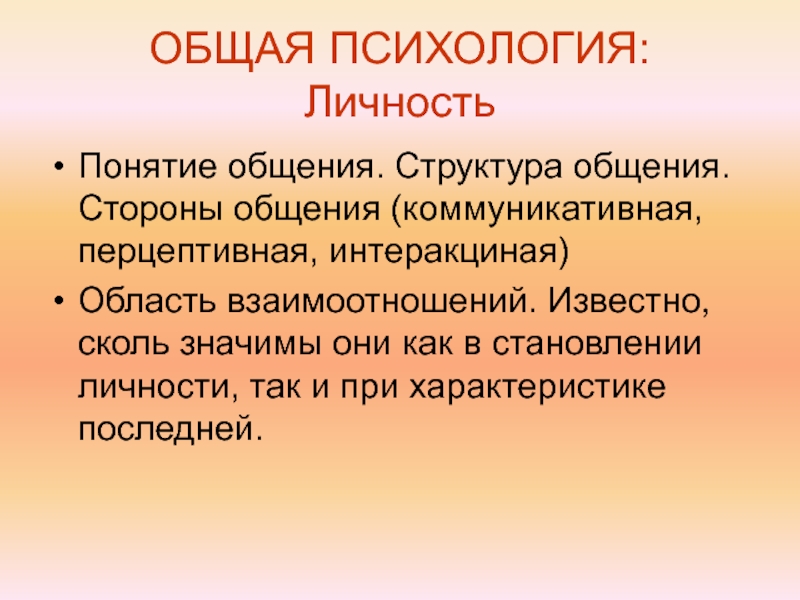 ОБЩАЯ ПСИХОЛОГИЯ:
Личность

• Понятие общения. Структура общения. Стороны общения (коммуникативная, перцептивная, интеракциная)
• Область взаимоотношений. Известно, сколь значимы они как в становлении личности, так и при характеристике последней.